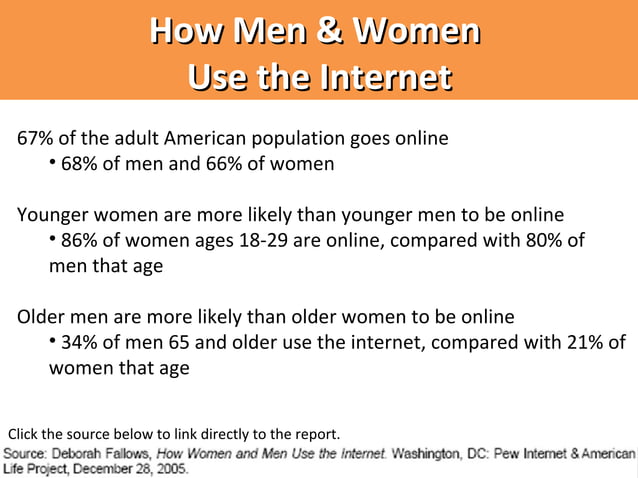 How Men & Women Use the Internet

67% of the adult American population goes online

• 68% of men and 66% of women

Younger women are more likely than younger men to be online

• 86% of women ages 18-29 are online, compared with 80% of men that age

Older men are more likely than older women to be online

• 34% of men 65 and older use the internet, compared with 21% of women that age

Click the source below to link directly to the report.

Source: Deborah Fallows, How Women and Men Use the Internet. Washington, DC: Pew Internet & American Life Project, December 28, 2005.